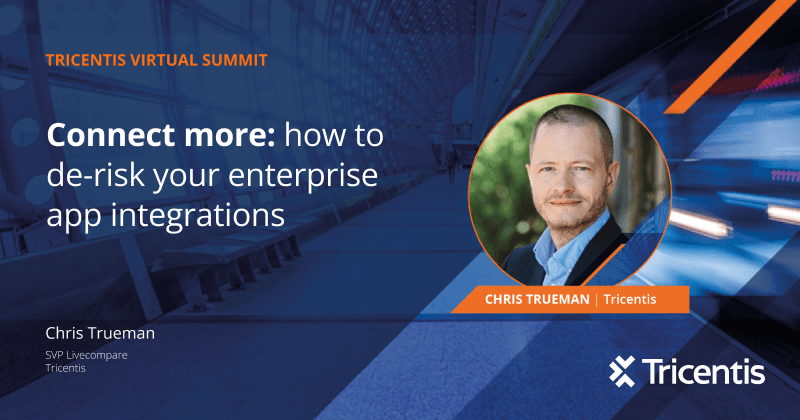 TRICENTIS VIRTUAL SUMMIT

Connect more: how to de-risk your enterprise app integrations

CHRIS TRUEMAN | Tricentis

Chris Trueman

SVP Livecompare
Tricentis

Tricentis